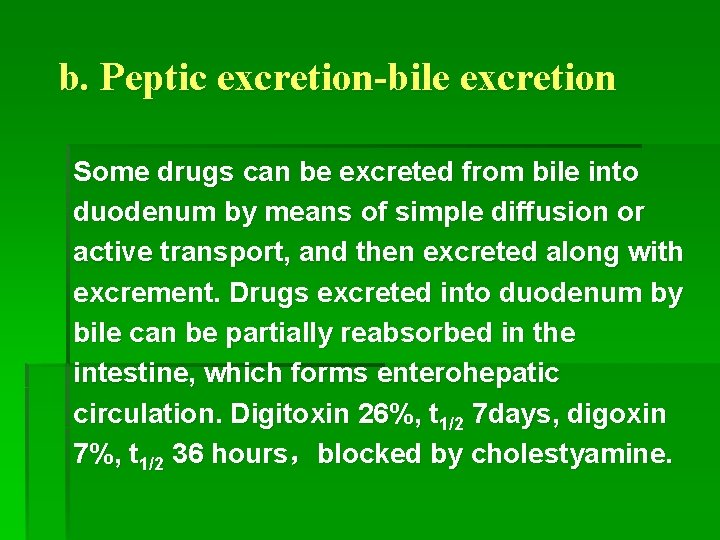 b. Peptic excretion-bile excretion

Some drugs can be excreted from bile into duodenum by means of simple diffusion or active transport, and then excreted along with excrement. Drugs excreted into duodenum by bile can be partially reabsorbed in the intestine, which forms enterohepatic circulation. Digitoxin 26%, $t_{1/2}$ 7days, digoxin 7%, $t_{1/2}$ 36 hours， blocked by cholestyamine.